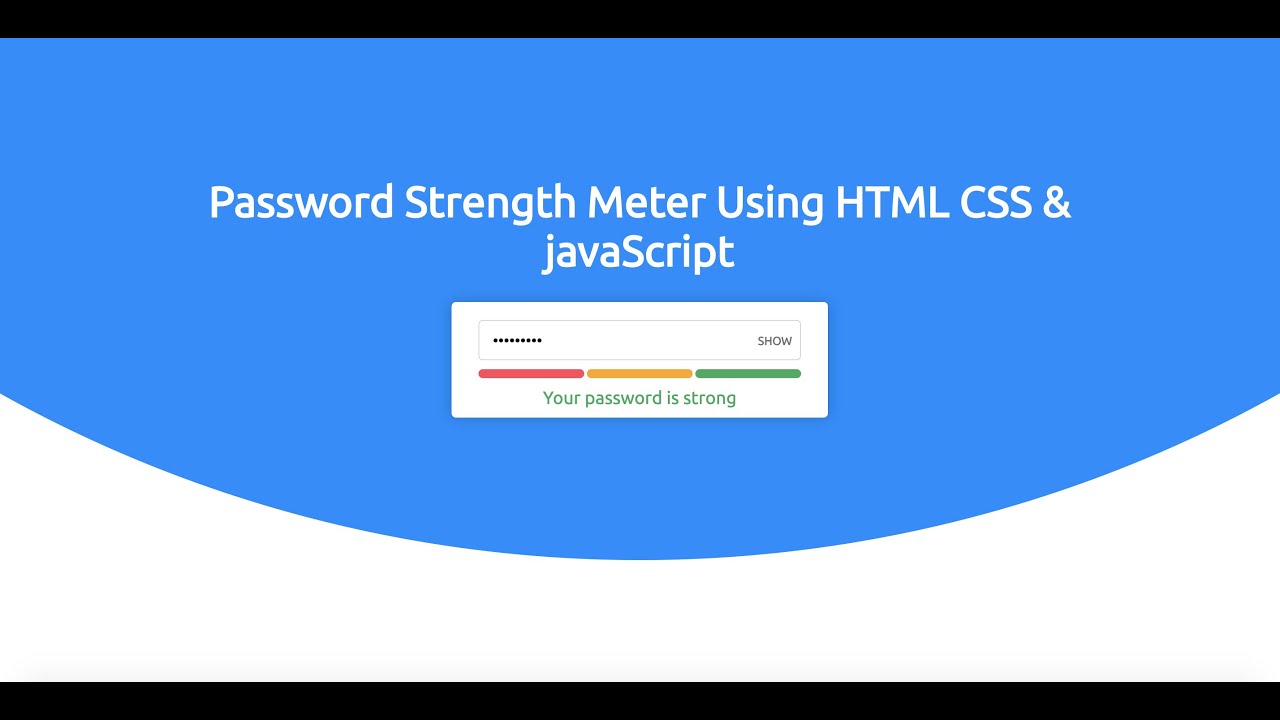 Password Strength Meter Using HTML CSS & javaScript

•••••••••

SHOW

Your password is strong